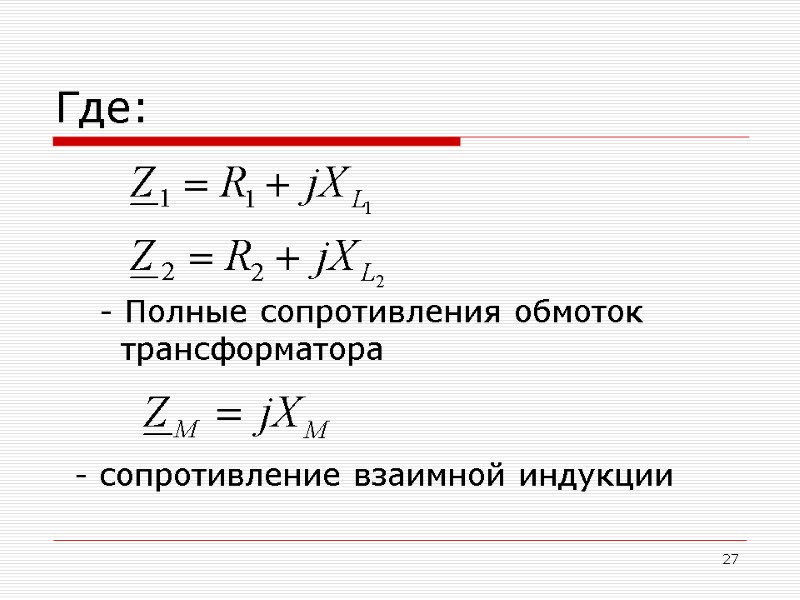 Где:

$\underline{Z}_1 = R_1 + jX_{L_1}$

$\underline{Z}_2 = R_2 + jX_{L_2}$

- Полные сопротивления обмоток трансформатора

$\underline{Z}_M = jX_M$

- сопротивление взаимной индукции

27